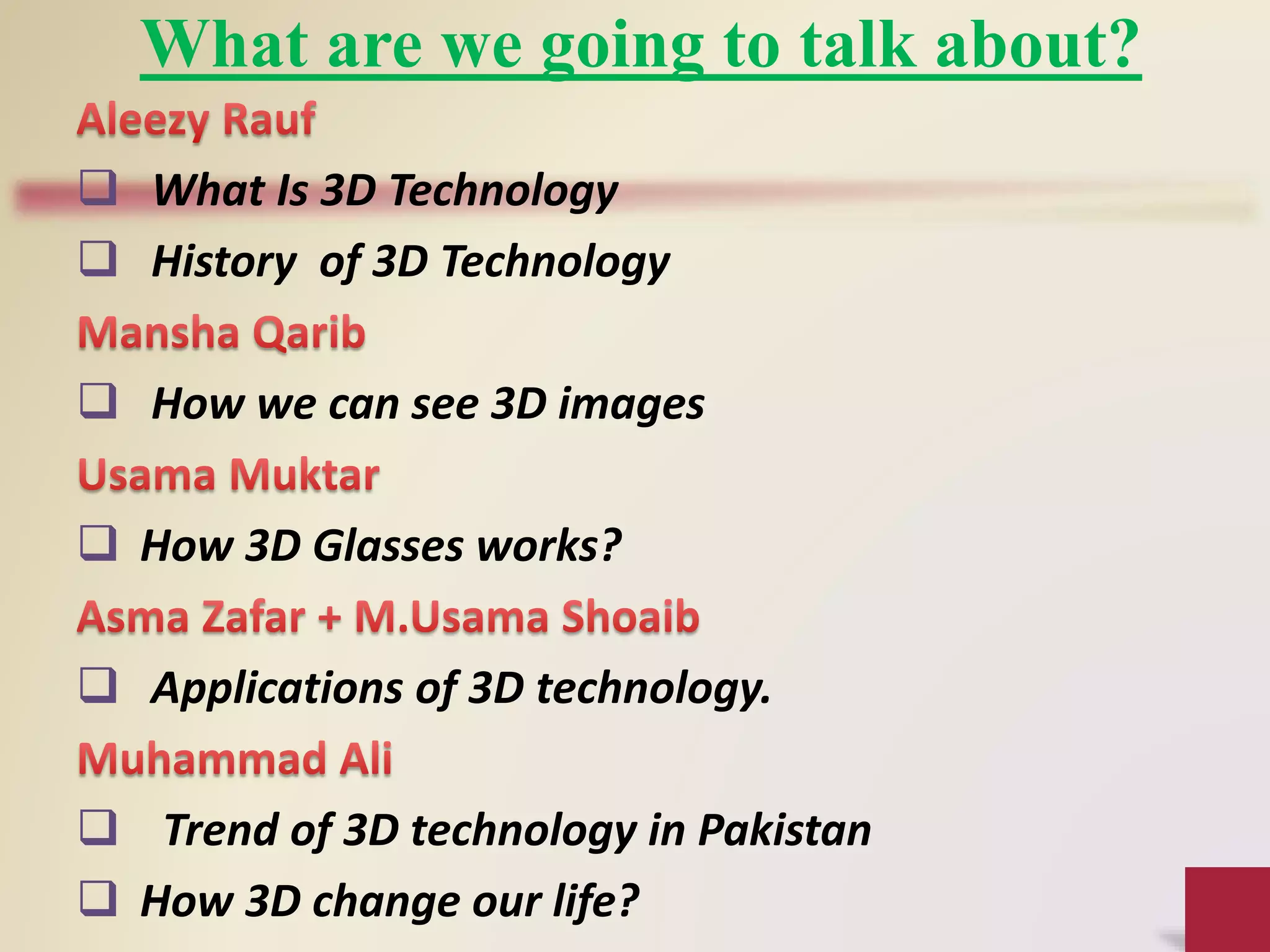 What are we going to talk about?

Aleezy Rauf

❑ What Is 3D Technology

❑ History of 3D Technology

Mansha Qarib

❑ How we can see 3D images

Usama Muktar

❑ How 3D Glasses works?

Asma Zafar + M.Usama Shoaib

❑ Applications of 3D technology.

Muhammad Ali

❑ Trend of 3D technology in Pakistan

❑ How 3D change our life?